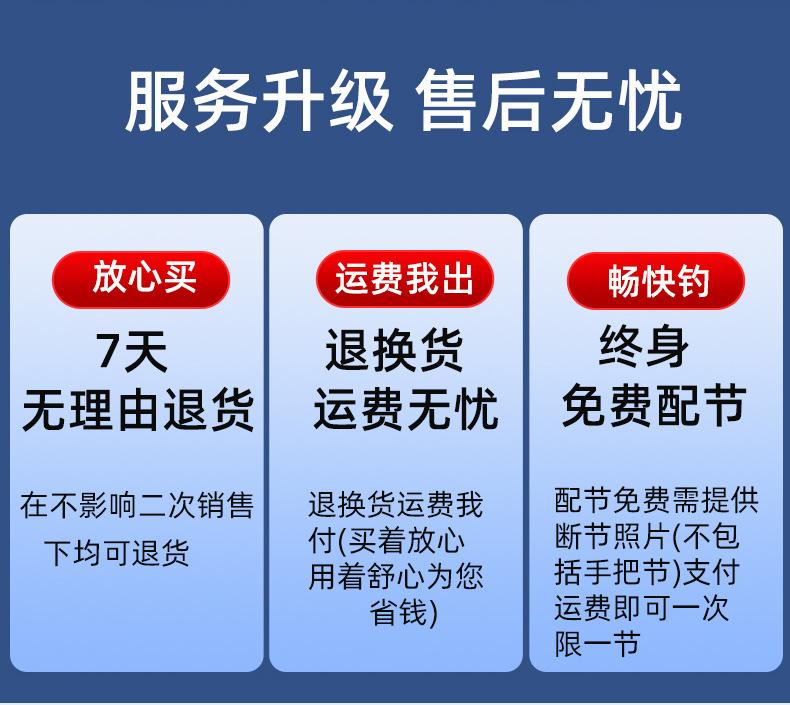 服务升级 售后无忧

放心买

7天
无理由退货

在不影响二次销售下均可退货

运费我出

退换货
运费无忧

退换货运费我付(买着放心用着舒心为您省钱)

畅快钓

终身
免费配节

配节免费需提供断节照片(不包括手把节)支付运费即可一次限一节